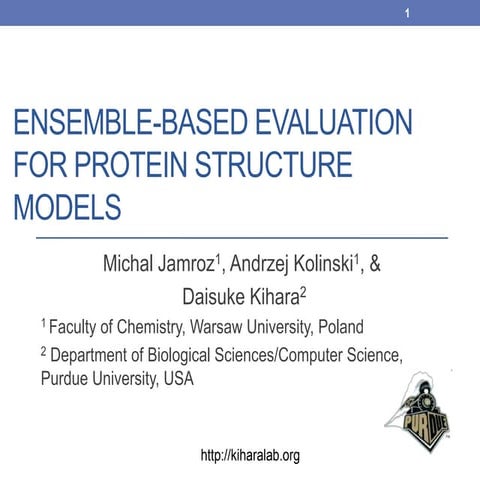 1

ENSEMBLE-BASED EVALUATION FOR PROTEIN STRUCTURE MODELS

Michal Jamroz$^1$, Andrzej Kolinski$^1$, & Daisuke Kihara$^2$

$^1$ Faculty of Chemistry, Warsaw University, Poland

$^2$ Department of Biological Sciences/Computer Science, Purdue University, USA

PURDUE

http://kiharalab.org